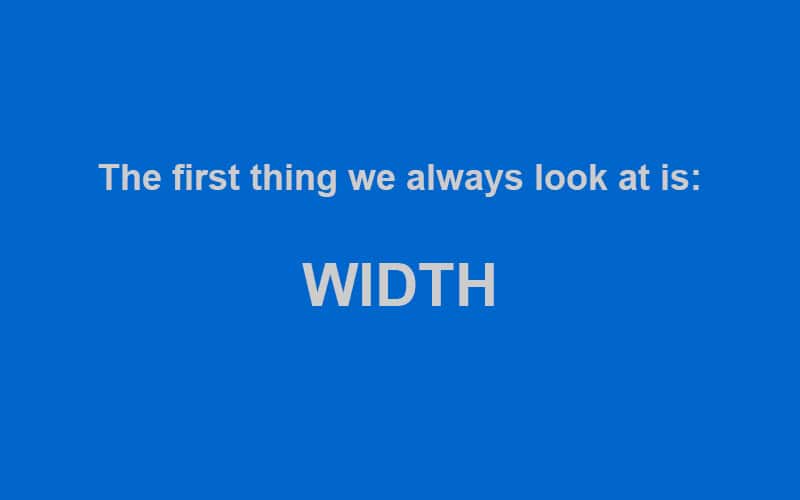 The first thing we always look at is:

WIDTH